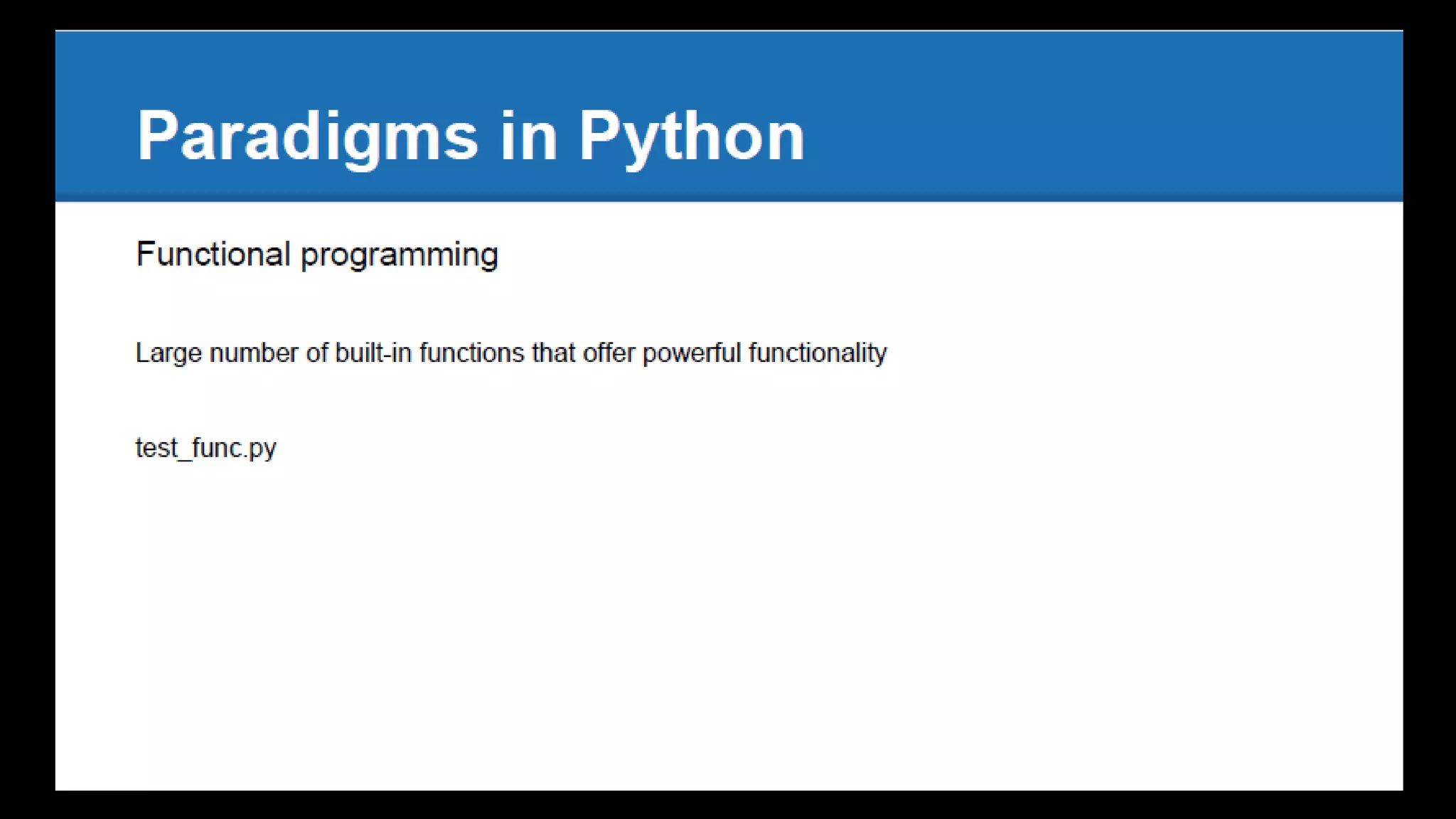 Paradigms in Python

Functional programming

Large number of built-in functions that offer powerful functionality

test_func.py